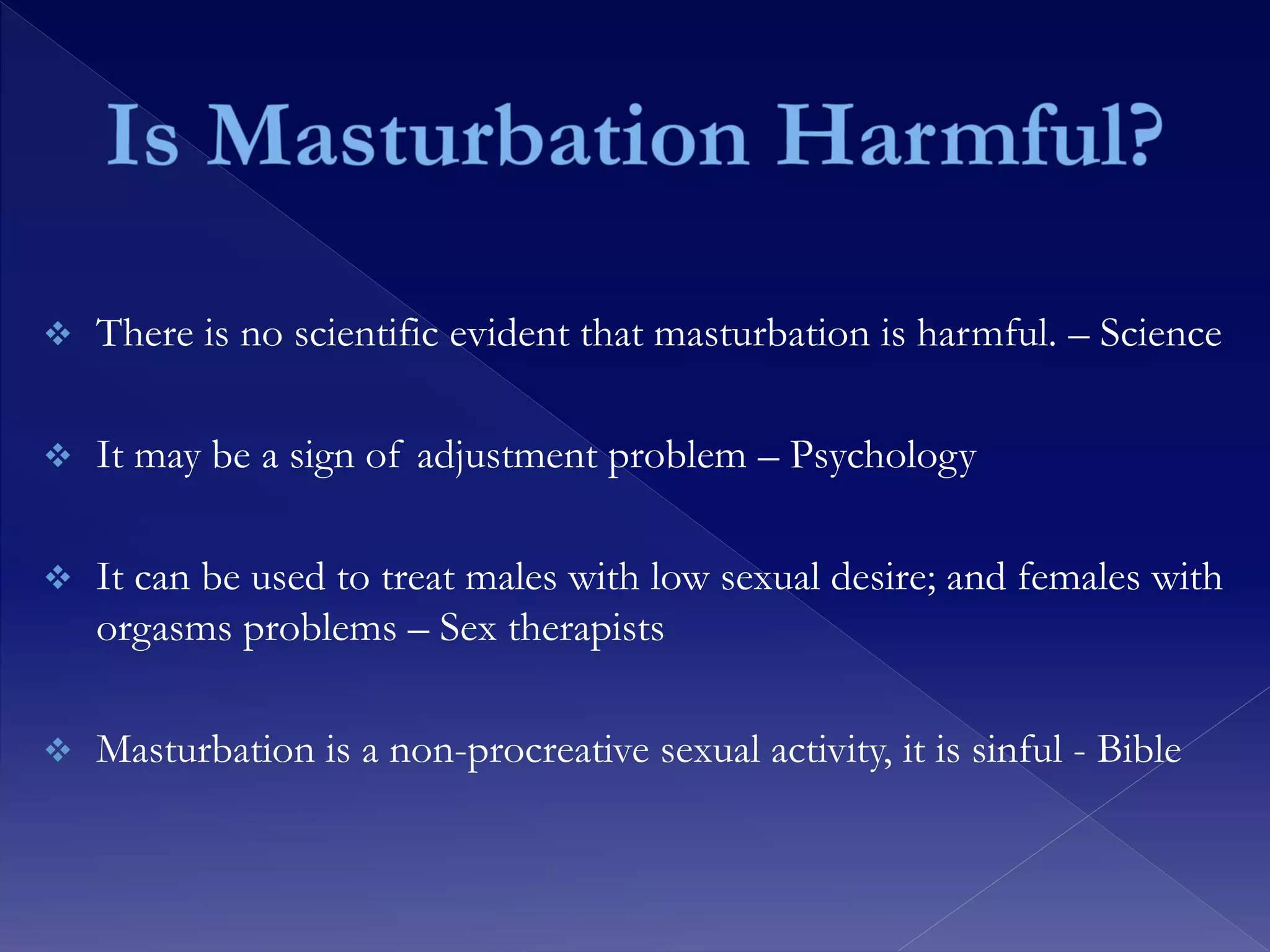 Is Masturbation Harmful?

❖ There is no scientific evident that masturbation is harmful. – Science

❖ It may be a sign of adjustment problem – Psychology

❖ It can be used to treat males with low sexual desire; and females with orgasms problems – Sex therapists

❖ Masturbation is a non-procreative sexual activity, it is sinful - Bible